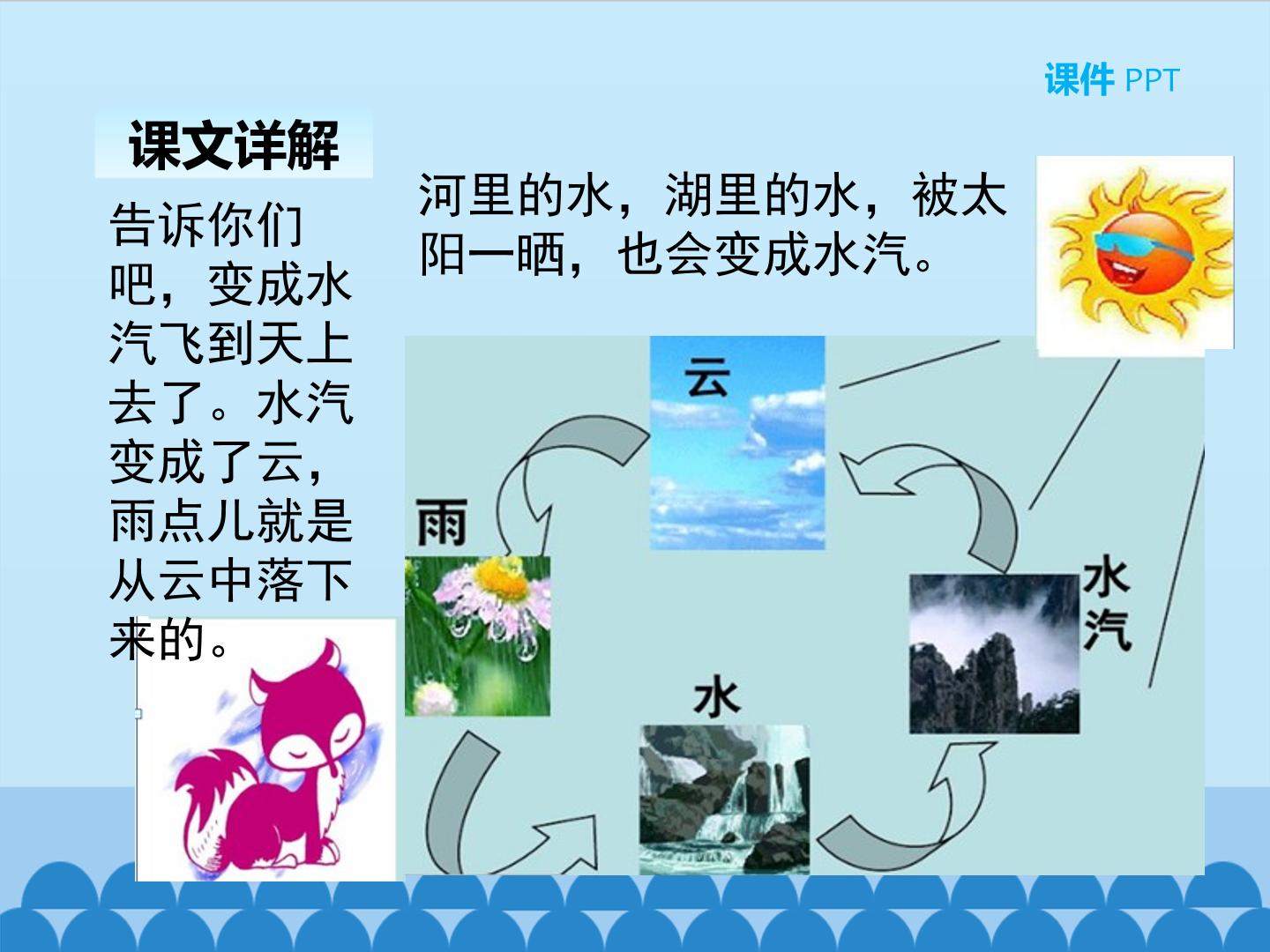 课件 PPT

课文详解

告诉你们吧，变成水汽飞到天上去了。水汽变成了云，雨点儿就是从云中落下来的。

河里的水，湖里的水，被太阳一晒，也会变成水汽。

云

雨

水汽

水